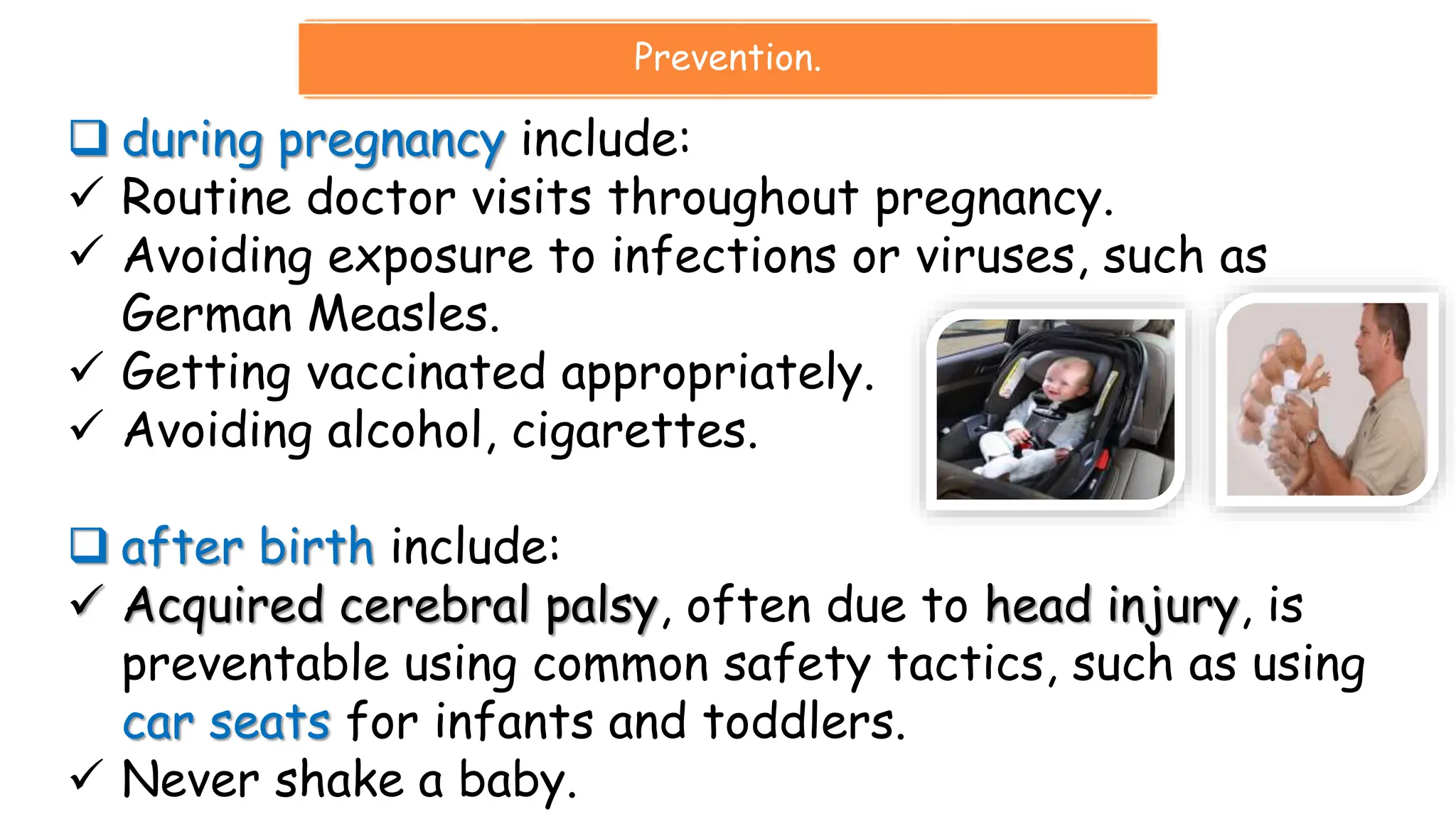 Prevention.

❑ during pregnancy include:
✓ Routine doctor visits throughout pregnancy.
✓ Avoiding exposure to infections or viruses, such as German Measles.
✓ Getting vaccinated appropriately.
✓ Avoiding alcohol, cigarettes.

❑ after birth include:
✓ Acquired cerebral palsy, often due to head injury, is preventable using common safety tactics, such as using car seats for infants and toddlers.
✓ Never shake a baby.